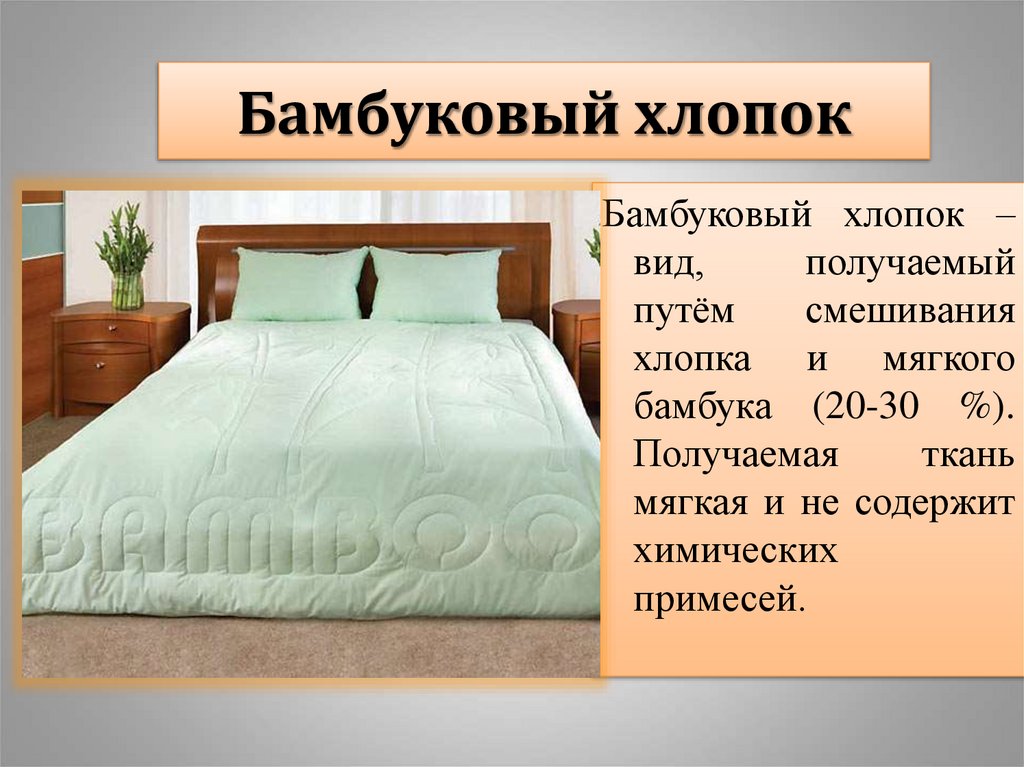 Бамбуковый хлопок

BAMBOO

Бамбуковый хлопок – вид, получаемый путём смешивания хлопка и мягкого бамбука (20-30 %). Получаемая ткань мягкая и не содержит химических примесей.